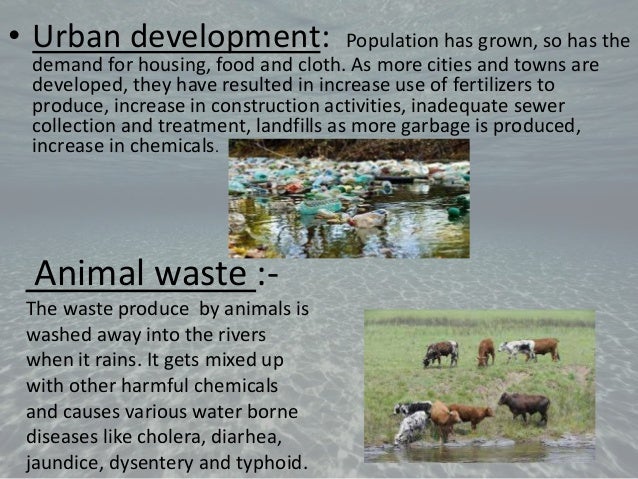 • Urban development: Population has grown, so has the demand for housing, food and cloth. As more cities and towns are developed, they have resulted in increase use of fertilizers to produce, increase in construction activities, inadequate sewer collection and treatment, landfills as more garbage is produced, increase in chemicals.

Animal waste :-

The waste produce by animals is washed away into the rivers when it rains. It gets mixed up with other harmful chemicals and causes various water borne diseases like cholera, diarhea, jaundice, dysentery and typhoid.